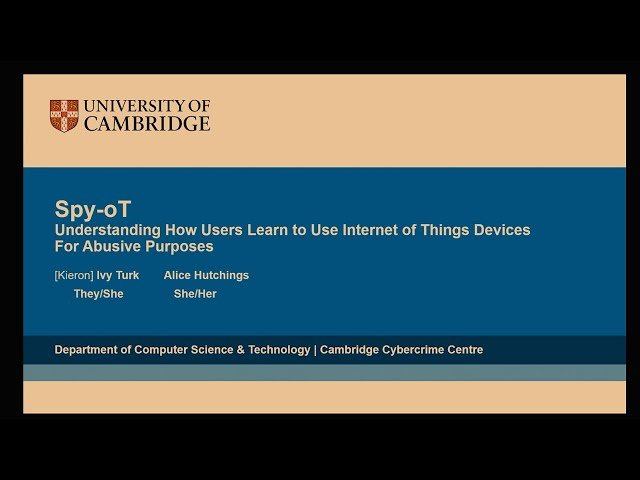 UNIVERSITY OF CAMBRIDGE

Spy-oT
Understanding How Users Learn to Use Internet of Things Devices For Abusive Purposes

[Kieron] Ivy Turk
They/She

Alice Hutchings
She/Her

Department of Computer Science & Technology | Cambridge Cybercrime Centre